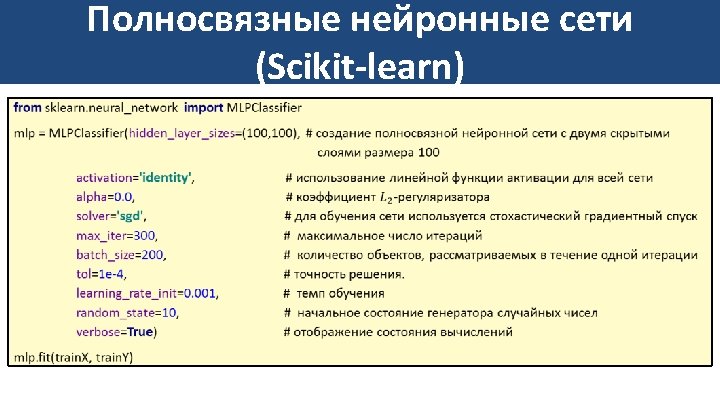 Полносвязные нейронные сети (Scikit-learn)

from sklearn.neural_network import MLPClassifier

mlp = MLPClassifier(hidden_layer_sizes=(100,100), # создание полносвязной нейронной сети с двумя скрытыми слоями размера 100

activation='identity', # использование линейной функции активации для всей сети
alpha=0.0, # коэффициент $L_2$-регуляризатора
solver='sgd', # для обучения сети используется стохастический градиентный спуск
max_iter=300, # максимальное число итераций
batch_size=200, # количество объектов, рассматриваемых в течение одной итерации
tol=1e-4, # точность решения.
learning_rate_init=0.001, # темп обучения
random_state=10, # начальное состояние генератора случайных чисел
verbose=True) # отображение состояния вычислений

mlp.fit(trainX, trainY)